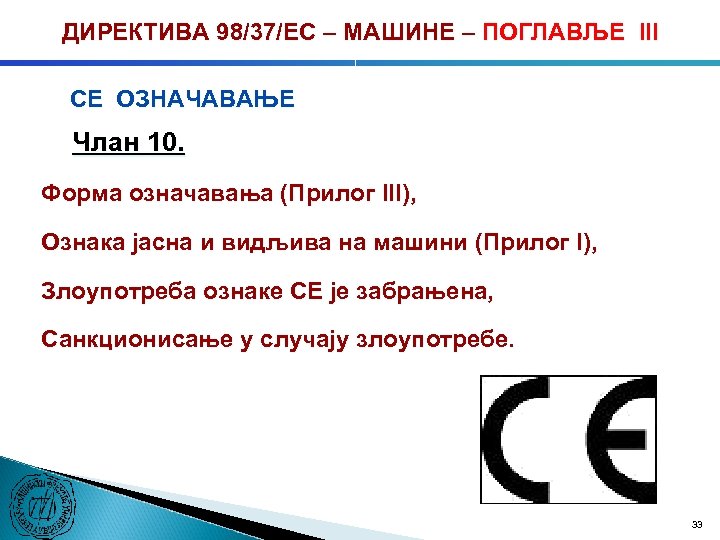 ДИРЕКТИВА 98/37/ЕС – МАШИНЕ – ПОГЛАВЉЕ III

СЕ ОЗНАЧАВАЊЕ

Члан 10.

Форма означавања (Прилог III),

Ознака јасна и видљива на машини (Прилог I),

Злоупотреба ознаке СЕ је забрањена,

Санкционисање у случају злоупотребе.

CE

33